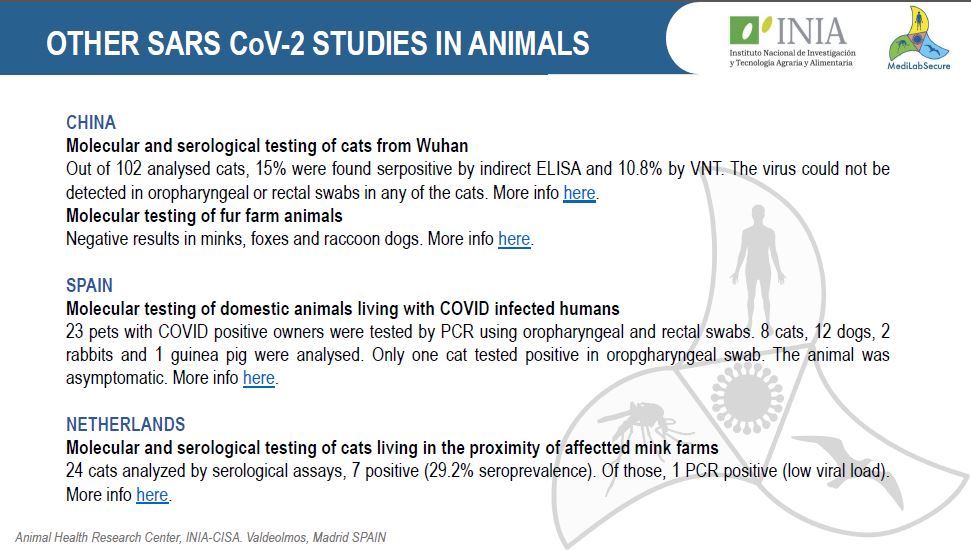 OTHER SARS CoV-2 STUDIES IN ANIMALS

INIA
Instituto Nacional de Investigación y Tecnología Agraria y Alimentaria

MediLabSecure

CHINA
Molecular and serological testing of cats from Wuhan
Out of 102 analysed cats, 15% were found serpositive by indirect ELISA and 10.8% by VNT. The virus could not be detected in oropharyngeal or rectal swabs in any of the cats. More info here.
Molecular testing of fur farm animals
Negative results in minks, foxes and raccoon dogs. More info here.

SPAIN
Molecular testing of domestic animals living with COVID infected humans
23 pets with COVID positive owners were tested by PCR using oropharyngeal and rectal swabs. 8 cats, 12 dogs, 2 rabbits and 1 guinea pig were analysed. Only one cat tested positive in oropgharyngeal swab. The animal was asymptomatic. More info here.

NETHERLANDS
Molecular and serological testing of cats living in the proximity of affectted mink farms
24 cats analyzed by serological assays, 7 positive (29.2% seroprevalence). Of those, 1 PCR positive (low viral load). More info here.

Animal Health Research Center, INIA-CISA. Valdeolmos, Madrid SPAIN